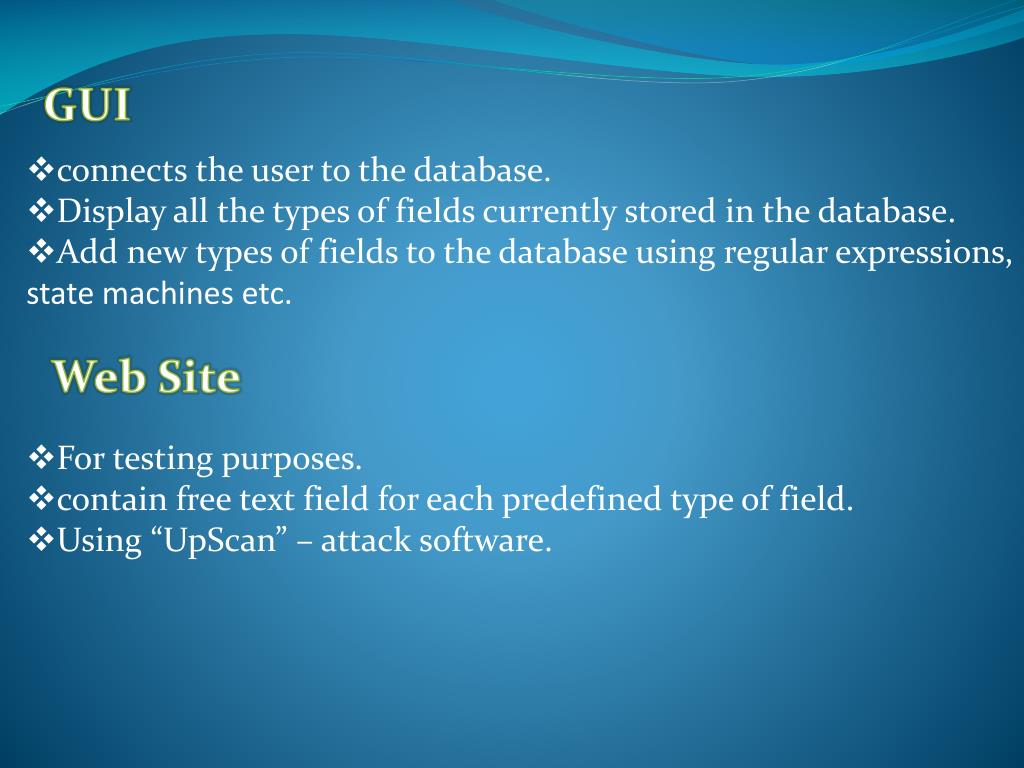 GUI

❖connects the user to the database.
❖Display all the types of fields currently stored in the database.
❖Add new types of fields to the database using regular expressions, state machines etc.

Web Site

❖For testing purposes.
❖contain free text field for each predefined type of field.
❖Using “UpScan” – attack software.